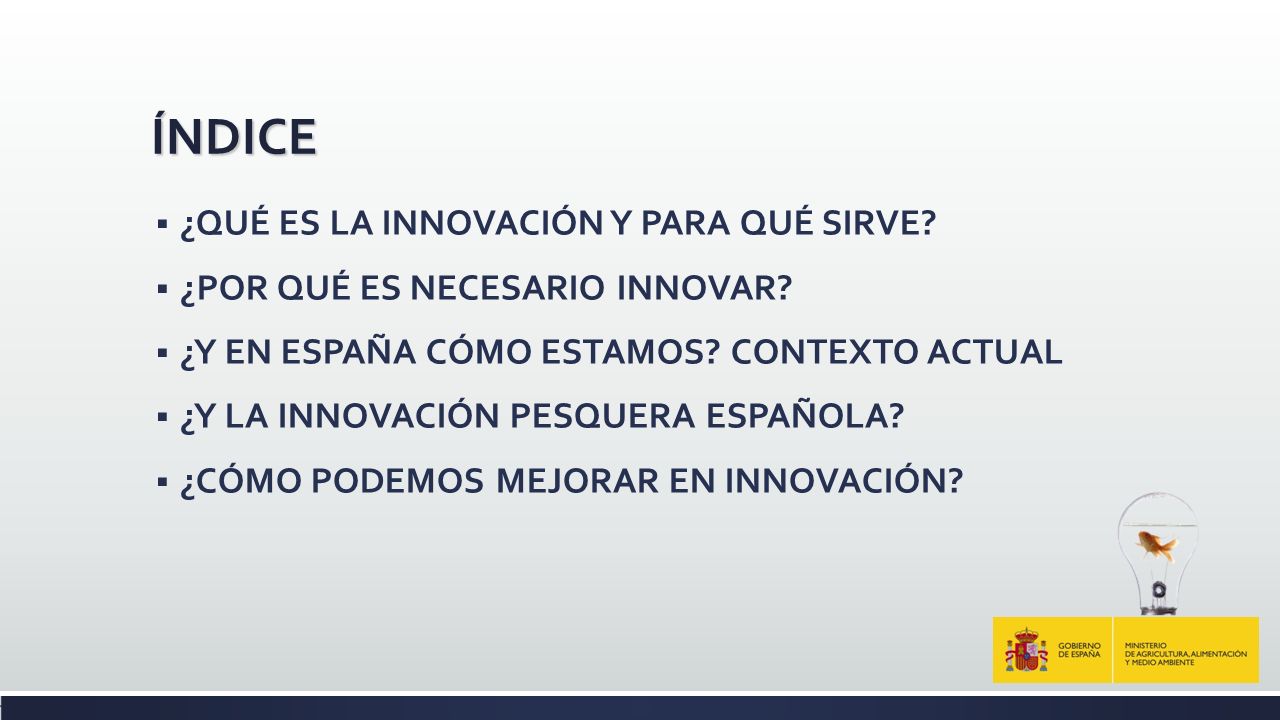 ÍNDICE

▪ ¿QUÉ ES LA INNOVACIÓN Y PARA QUÉ SIRVE?

▪ ¿POR QUÉ ES NECESARIO INNOVAR?

▪ ¿Y EN ESPAÑA CÓMO ESTAMOS? CONTEXTO ACTUAL

▪ ¿Y LA INNOVACIÓN PESQUERA ESPAÑOLA?

▪ ¿CÓMO PODEMOS MEJORAR EN INNOVACIÓN?

GOBIERNO DE ESPAÑA

MINISTERIO DE AGRICULTURA, ALIMENTACIÓN Y MEDIO AMBIENTE